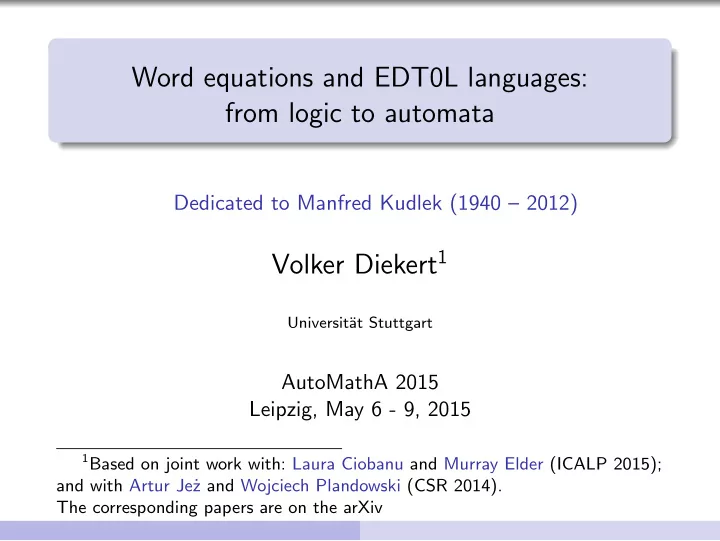 Word equations and EDT0L languages: from logic to automata

Dedicated to Manfred Kudlek (1940 – 2012)

Volker Diekert$^1$

Universität Stuttgart

AutoMathA 2015
Leipzig, May 6 - 9, 2015

$^1$Based on joint work with: Laura Ciobanu and Murray Elder (ICALP 2015); and with Artur Jeż and Wojciech Plandowski (CSR 2014).
The corresponding papers are on the arXiv